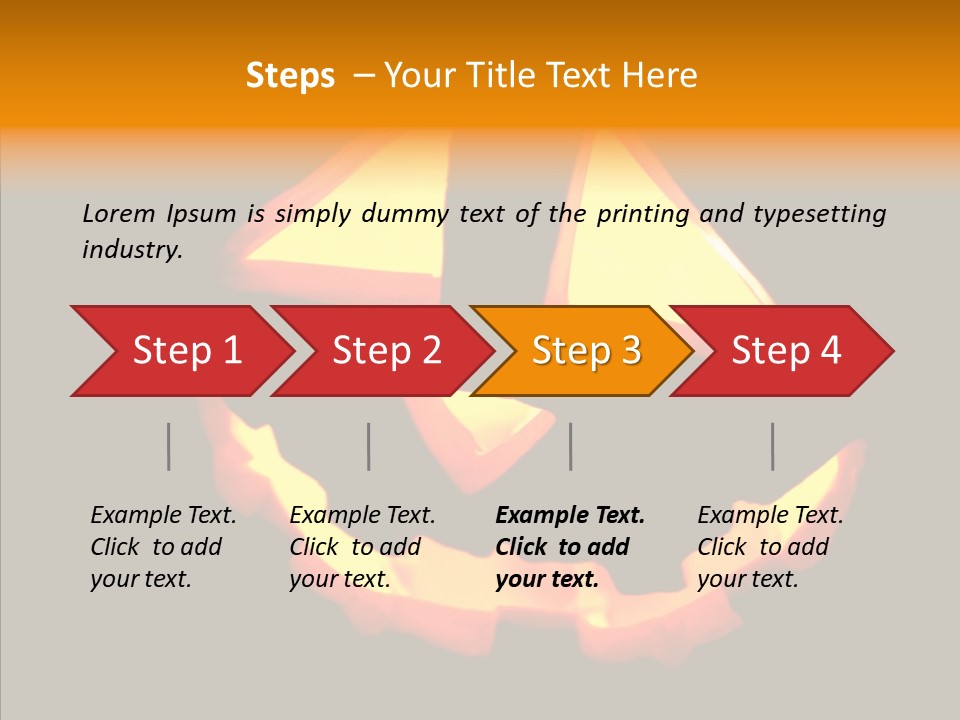 Steps – Your Title Text Here

Lorem Ipsum is simply dummy text of the printing and typesetting industry.

Step 1

Step 2

Step 3

Step 4

Example Text. Click to add your text.

Example Text. Click to add your text.

Example Text. Click to add your text.

Example Text. Click to add your text.